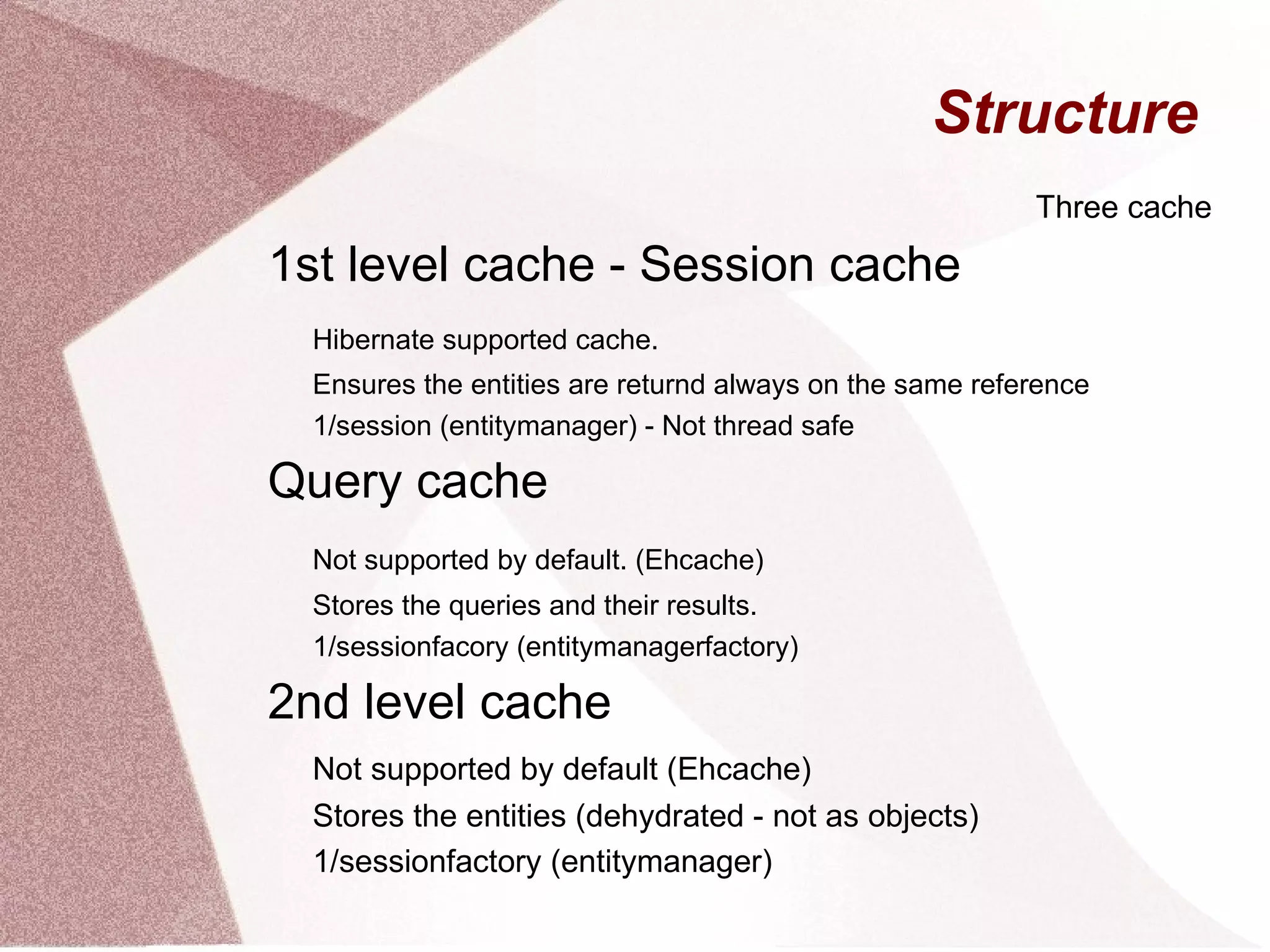 Structure

Three cache

1st level cache - Session cache

Hibernate supported cache.

Ensures the entities are returnd always on the same reference

1/session (entitymanager) - Not thread safe

Query cache

Not supported by default. (Ehcache)

Stores the queries and their results.

1/sessionfacory (entitymanagerfactory)

2nd level cache

Not supported by default (Ehcache)

Stores the entities (dehydrated - not as objects)

1/sessionfactory (entitymanager)